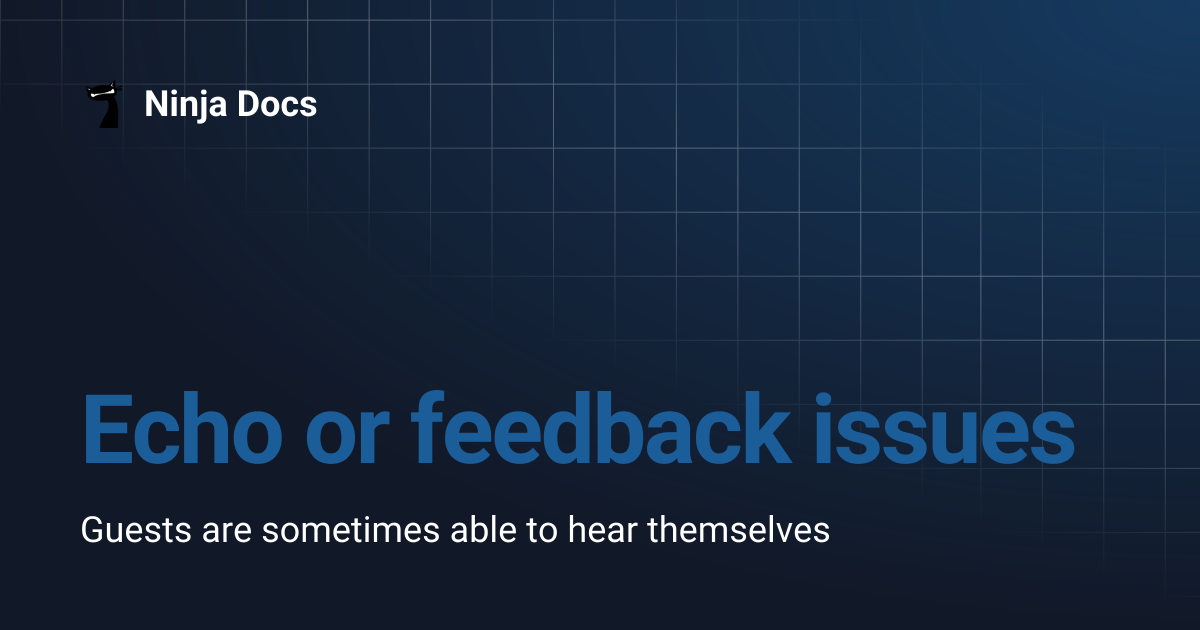 Ninja Docs

Echo or feedback issues

Guests are sometimes able to hear themselves